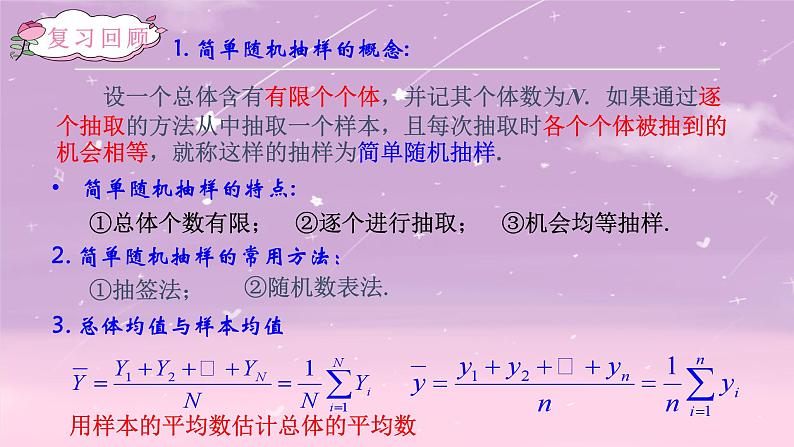 复习回顾

1. 简单随机抽样的概念:

设一个总体含有有限个个体，并记其个体数为$N$. 如果通过逐个抽取的方法从中抽取一个样本，且每次抽取时各个个体被抽到的机会相等，就称这样的抽样为简单随机抽样.

• 简单随机抽样的特点:

①总体个数有限； ②逐个进行抽取； ③机会均等抽样.

2. 简单随机抽样的常用方法:

①抽签法； ②随机数表法.

3. 总体均值与样本均值

$\overline{Y}=\frac{Y_1+Y_2+\square+Y_N}{N}=\frac{1}{N}\sum_{i=1}^{N}Y_i$ $\overline{y}=\frac{y_1+y_2+\square+y_n}{n}=\frac{1}{n}\sum_{i=1}^{n}y_i$

用样本的平均数估计总体的平均数